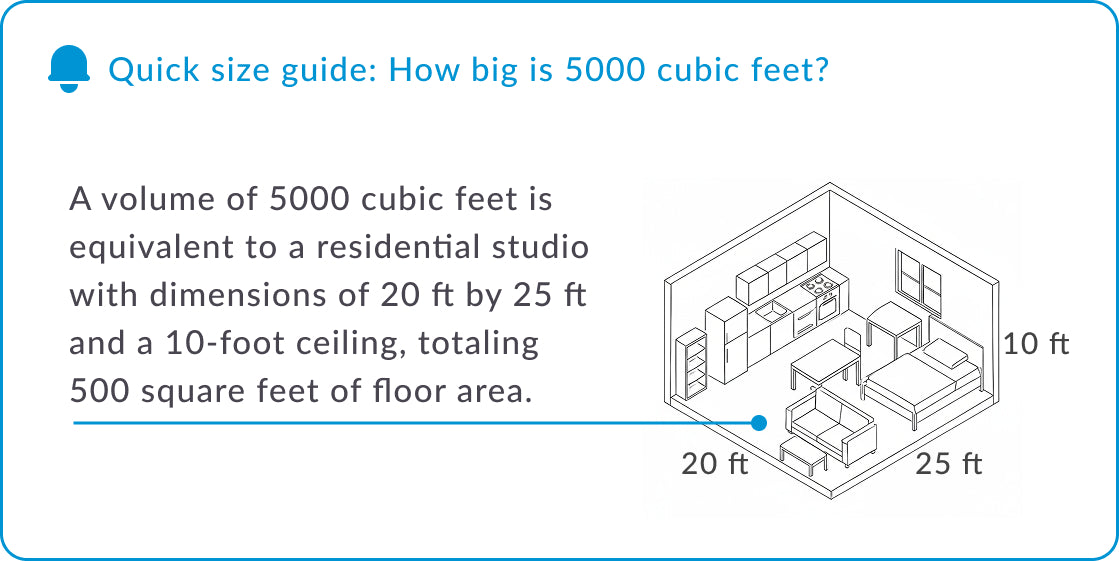 Quick size guide: How big is 5000 cubic feet?

A volume of 5000 cubic feet is equivalent to a residential studio with dimensions of 20 ft by 25 ft and a 10-foot ceiling, totaling 500 square feet of floor area.

10 ft

20 ft

25 ft